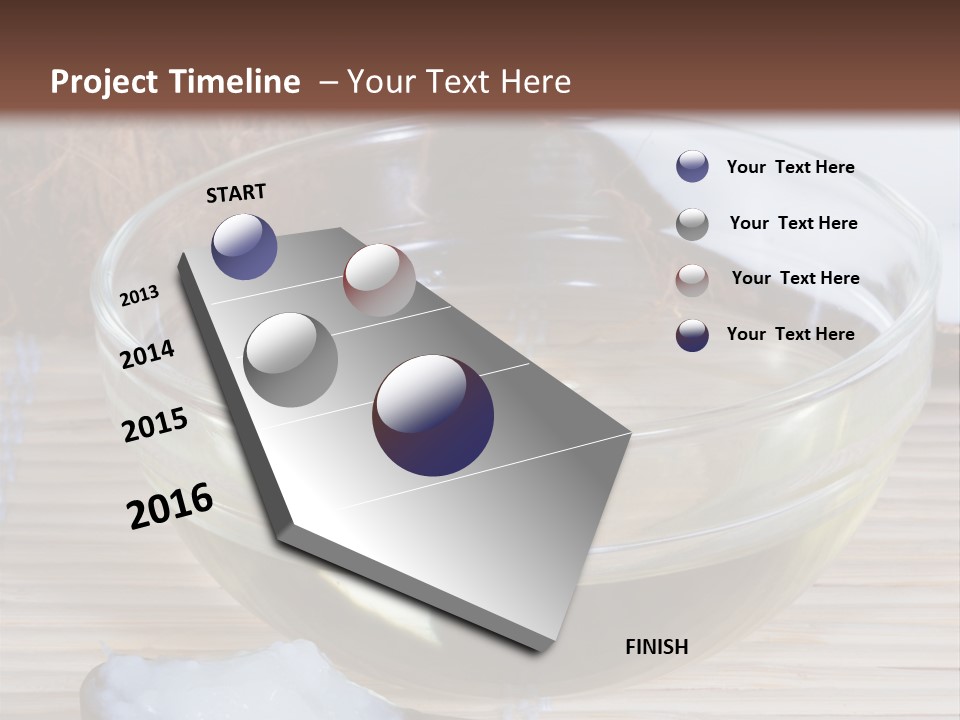 Project Timeline – Your Text Here

START

2013

2014

2015

2016

FINISH

Your Text Here

Your Text Here

Your Text Here

Your Text Here